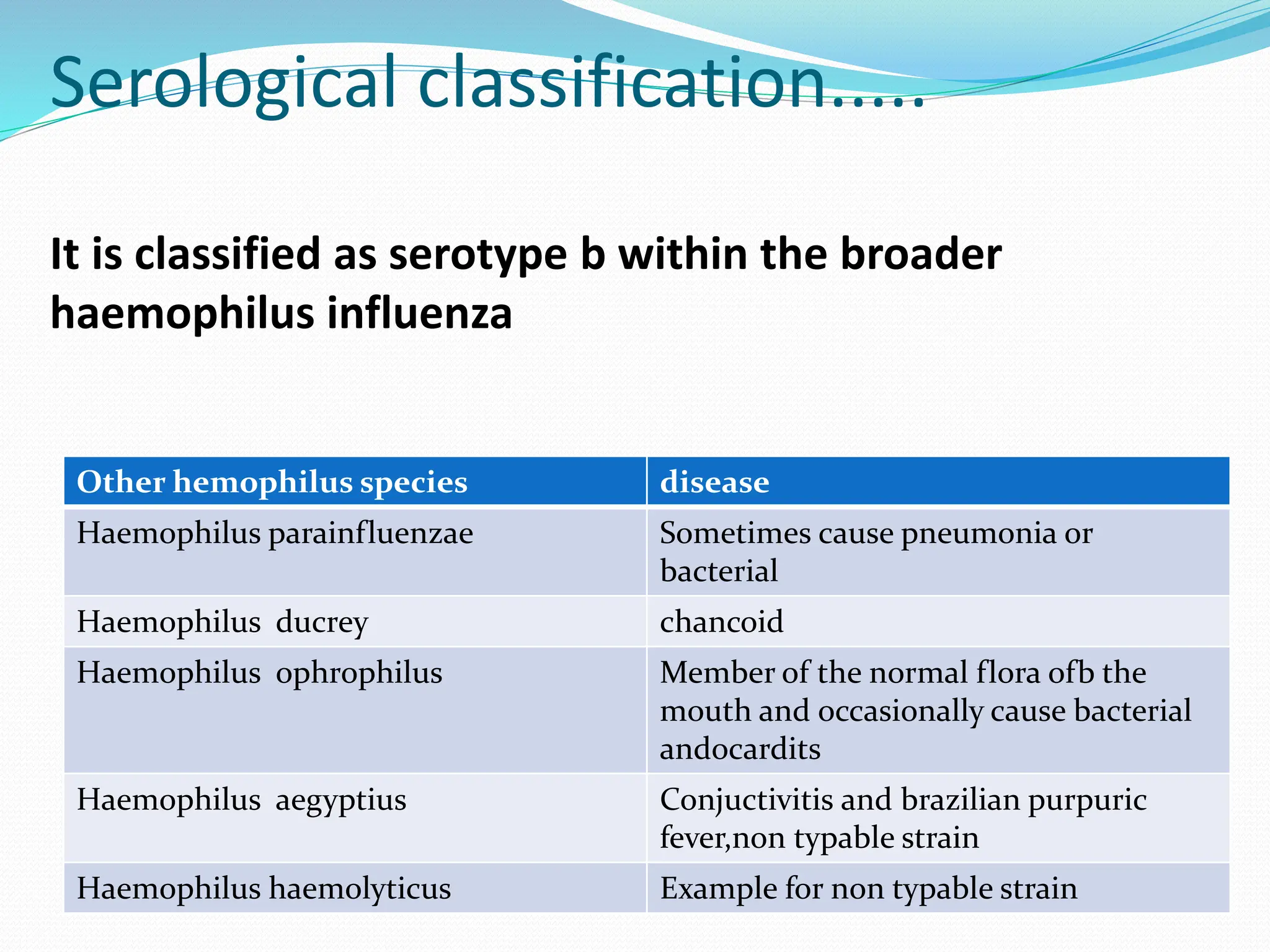 Serological classification.....

It is classified as serotype b within the broader haemophilus influenza

| Other hemophilus species | disease |
|---|---|
| Haemophilus parainfluenzae | Sometimes cause pneumonia or bacterial |
| Haemophilus ducrey | chancoid |
| Haemophilus ophrophilus | Member of the normal flora ofb the mouth and occasionally cause bacterial andocardits |
| Haemophilus aegyptius | Conjuctivitis and brazilian purpuric fever,non typable strain |
| Haemophilus haemolyticus | Example for non typable strain |